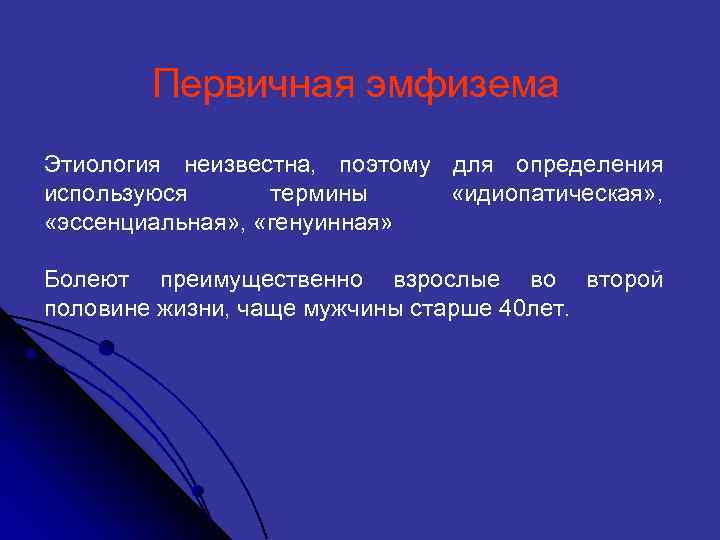 Первичная эмфизема

Этиология неизвестна, поэтому для определения используюся термины «идиопатическая», «эссенциальная», «генуинная»

Болеют преимущественно взрослые во второй половине жизни, чаще мужчины старше 40лет.